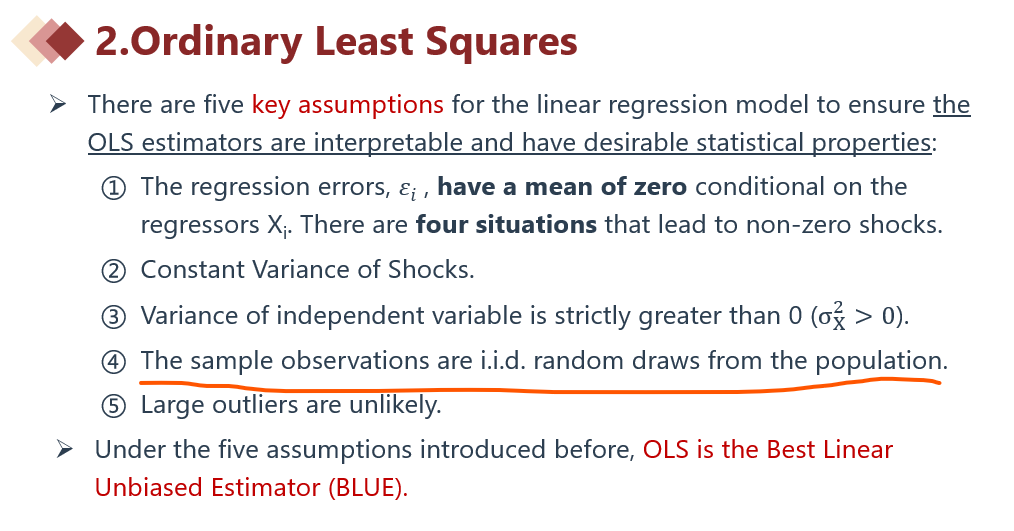 2.Ordinary Least Squares

➢ There are five key assumptions for the linear regression model to ensure the OLS estimators are interpretable and have desirable statistical properties:

① The regression errors, $\varepsilon_i$ , **have a mean of zero** conditional on the regressors $X_i$. There are **four situations** that lead to non-zero shocks.

② Constant Variance of Shocks.

③ Variance of independent variable is strictly greater than 0 ($\sigma_X^2 > 0$).

④ The sample observations are i.i.d. random draws from the population.

⑤ Large outliers are unlikely.

➢ Under the five assumptions introduced before, OLS is the Best Linear Unbiased Estimator (BLUE).